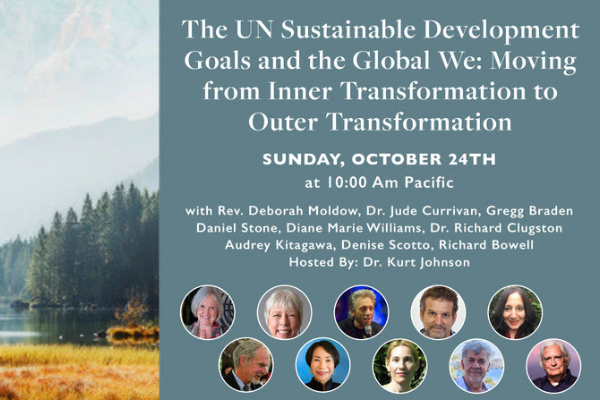 The UN Sustainable Development Goals and the Global We: Moving from Inner Transformation to Outer Transformation

SUNDAY, OCTOBER 24TH
at 10:00 Am Pacific

with Rev. Deborah Moldow, Dr. Jude Currivan, Gregg Braden
Daniel Stone, Diane Marie Williams, Dr. Richard Clugston
Audrey Kitagawa, Denise Scotto, Richard Bowell
Hosted By: Dr. Kurt Johnson